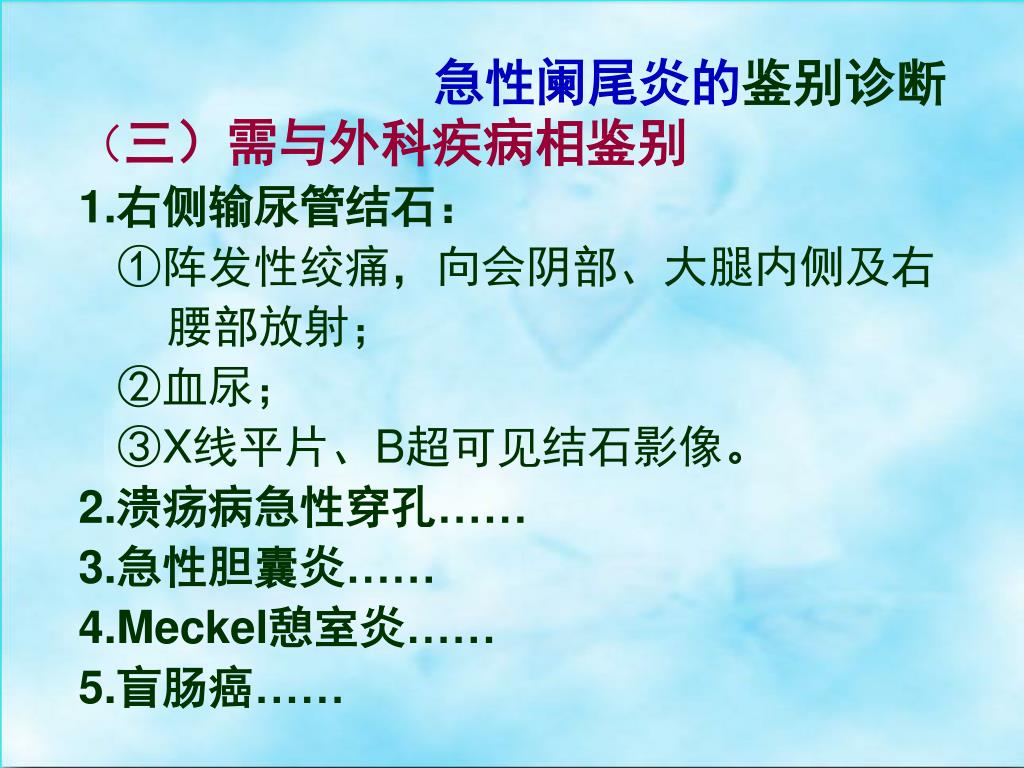 急性阑尾炎的鉴别诊断

（三）需与外科疾病相鉴别

1.右侧输尿管结石：

①阵发性绞痛，向会阴部、大腿内侧及右腰部放射；

②血尿；

③X线平片、B超可见结石影像。

2.溃疡病急性穿孔……

3.急性胆囊炎……

4.Meckel憩室炎……

5.盲肠癌……